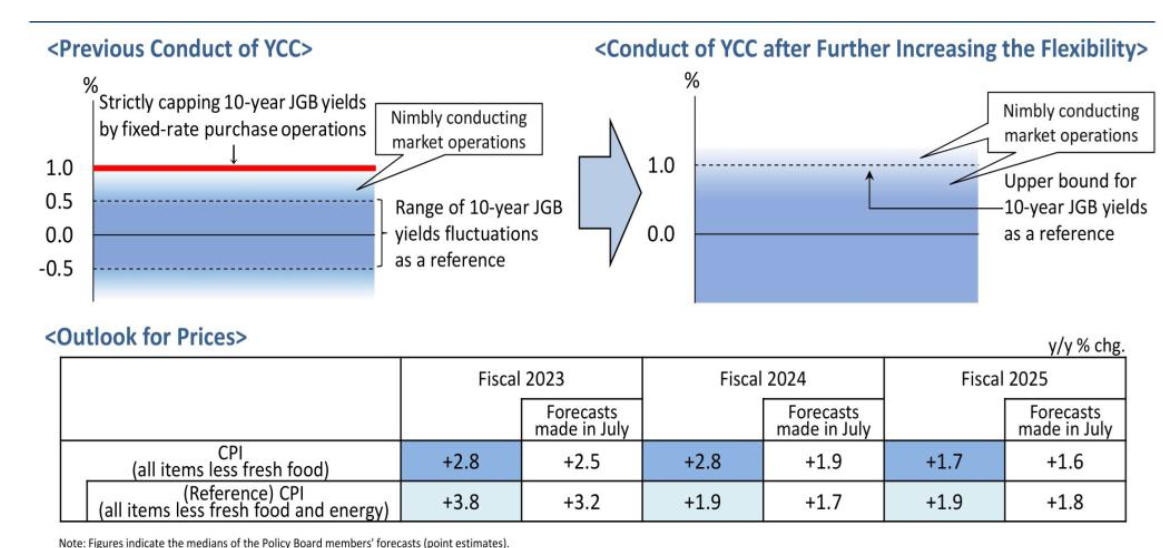 <Previous Conduct of YCC>

%

Strictly capping 10-year JGB yields by fixed-rate purchase operations

Nimbly conducting market operations

1.0
0.5
0.0
-0.5

Range of 10-year JGB yields fluctuations as a reference

<Conduct of YCC after Further Increasing the Flexibility>

%

Nimbly conducting market operations

1.0
0.0

Upper bound for 10-year JGB yields as a reference

<Outlook for Prices>

y/y % chg.

| | Fiscal 2023 | Forecasts made in July | Fiscal 2024 | Forecasts made in July | Fiscal 2025 | Forecasts made in July |
|---|---|---|---|---|---|---|
| CPI (all items less fresh food) | +2.8 | +2.5 | +2.8 | +1.9 | +1.7 | +1.6 |
| (Reference) CPI (all items less fresh food and energy) | +3.8 | +3.2 | +1.9 | +1.7 | +1.9 | +1.8 |

Note: Figures indicate the medians of the Policy Board members' forecasts (point estimates).